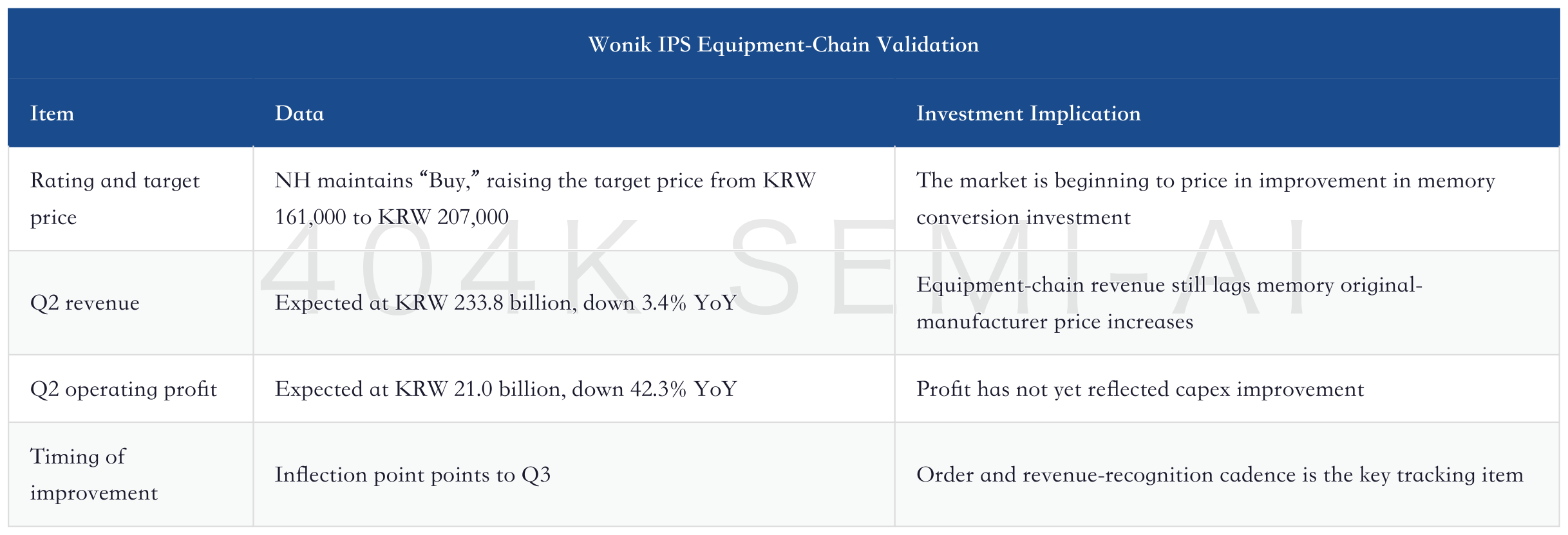 Wonik IPS Equipment-Chain Validation

| Item | Data | Investment Implication |
|---|---|---|
| Rating and target price | NH maintains "Buy," raising the target price from KRW 161,000 to KRW 207,000 | The market is beginning to price in improvement in memory conversion investment |
| Q2 revenue | Expected at KRW 233.8 billion, down 3.4% YoY | Equipment-chain revenue still lags memory original-manufacturer price increases |
| Q2 operating profit | Expected at KRW 21.0 billion, down 42.3% YoY | Profit has not yet reflected capex improvement |
| Timing of improvement | Inflection point points to Q3 | Order and revenue-recognition cadence is the key tracking item |

404K SEMI-AI